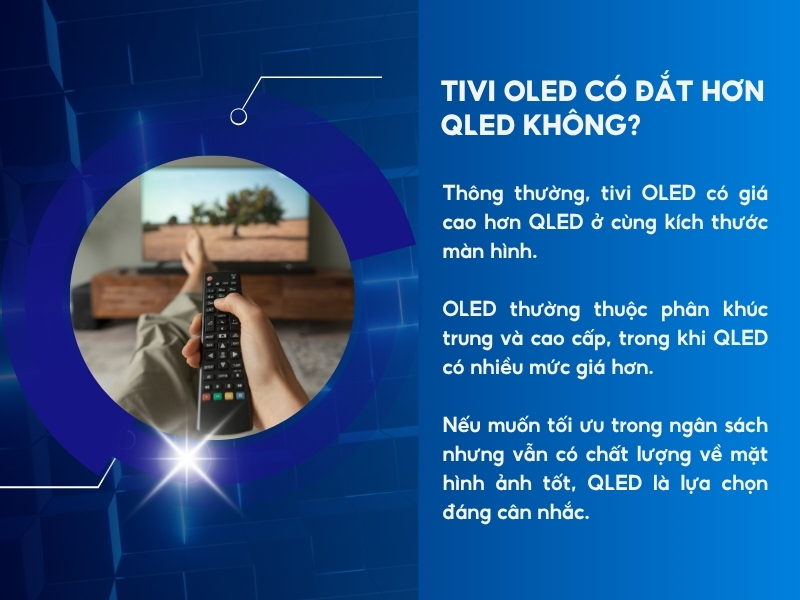 TIVI OLED CÓ ĐẮT HƠN QLED KHÔNG?

Thông thường, tivi OLED có giá cao hơn QLED ở cùng kích thước màn hình.

OLED thường thuộc phân khúc trung và cao cấp, trong khi QLED có nhiều mức giá hơn.

Nếu muốn tối ưu trong ngân sách nhưng vẫn có chất lượng về mặt hình ảnh tốt, QLED là lựa chọn đáng cân nhắc.